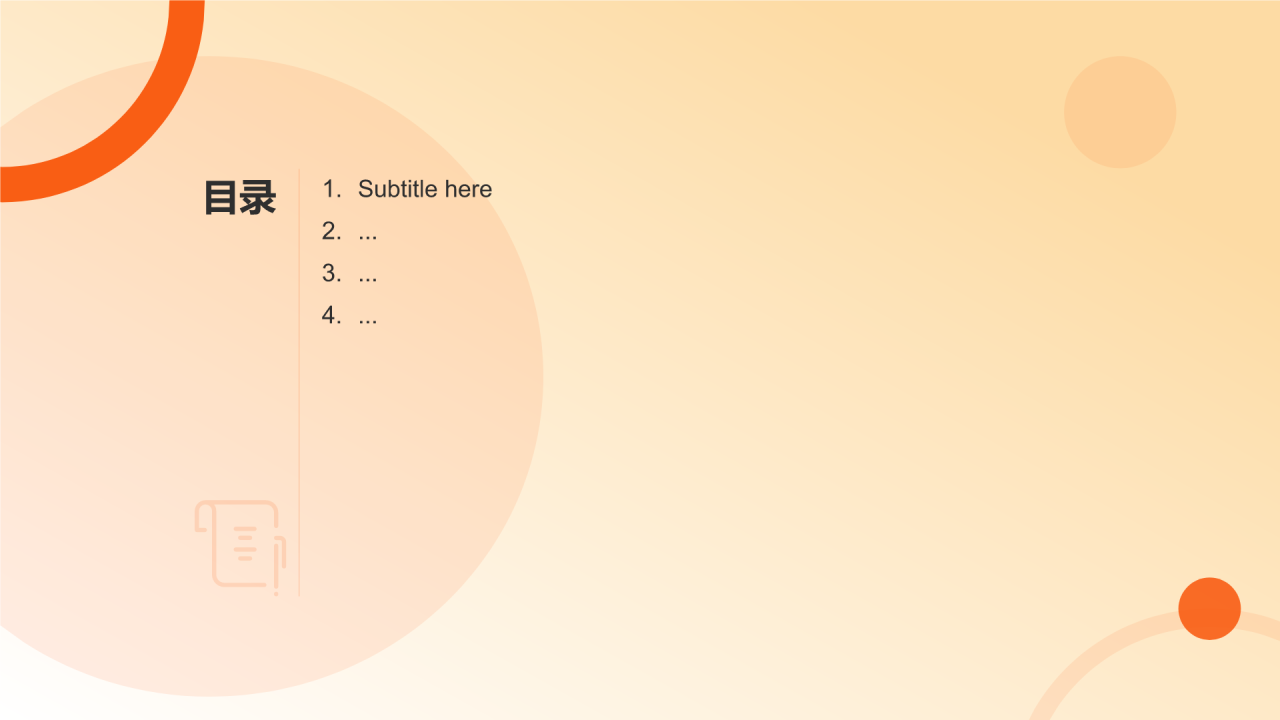 目录

1. Subtitle here
2. ...
3. ...
4. ...